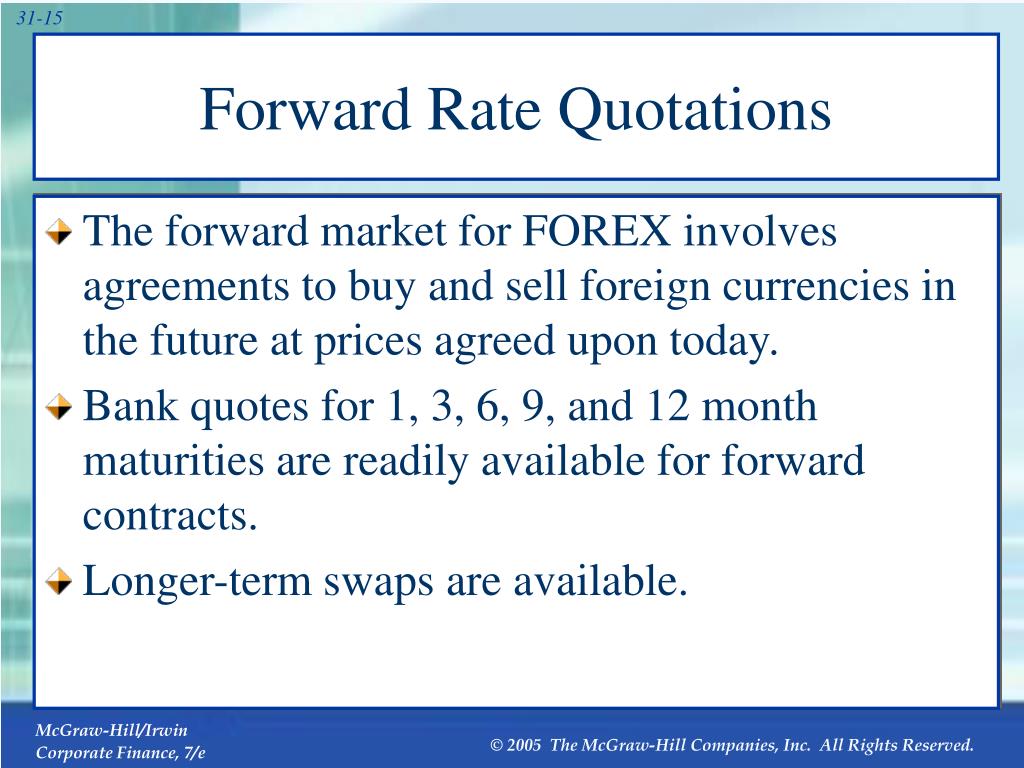 31-15

Forward Rate Quotations

The forward market for FOREX involves agreements to buy and sell foreign currencies in the future at prices agreed upon today.

Bank quotes for 1, 3, 6, 9, and 12 month maturities are readily available for forward contracts.

Longer-term swaps are available.

McGraw-Hill/Irwin
Corporate Finance, 7/e

© 2005 The McGraw-Hill Companies, Inc. All Rights Reserved.